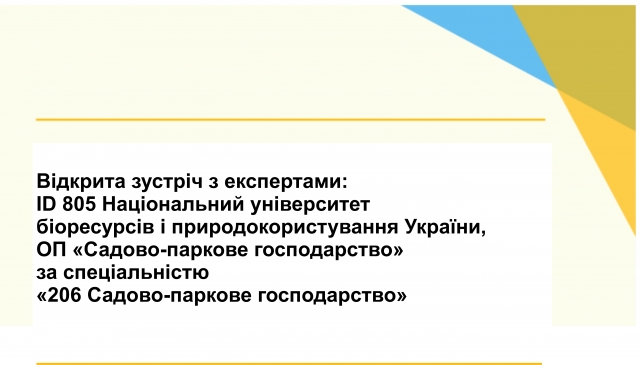 Відкрита зустріч з експертами:
ID 805 Національний університет біоресурсів і природокористування України, ОП «Садово-паркове господарство» за спеціальністю «206 Садово-паркове господарство»